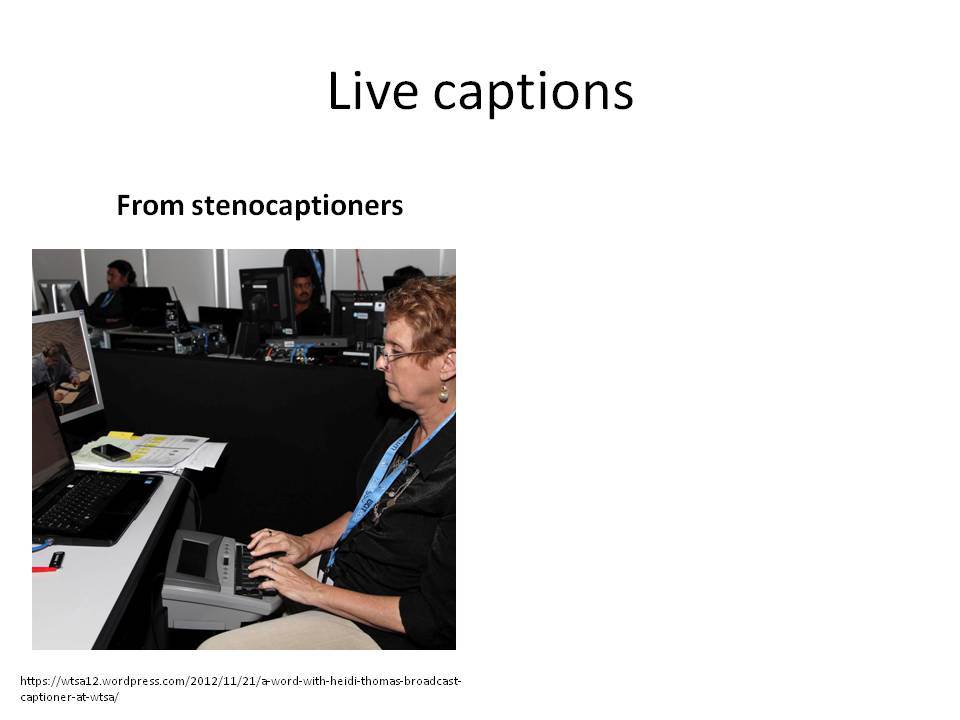 Live captions

From stenocaptioners

https://wtsa12.wordpress.com/2012/11/21/a-word-with-heidi-thomas-broadcast-captioner-at-wtsa/